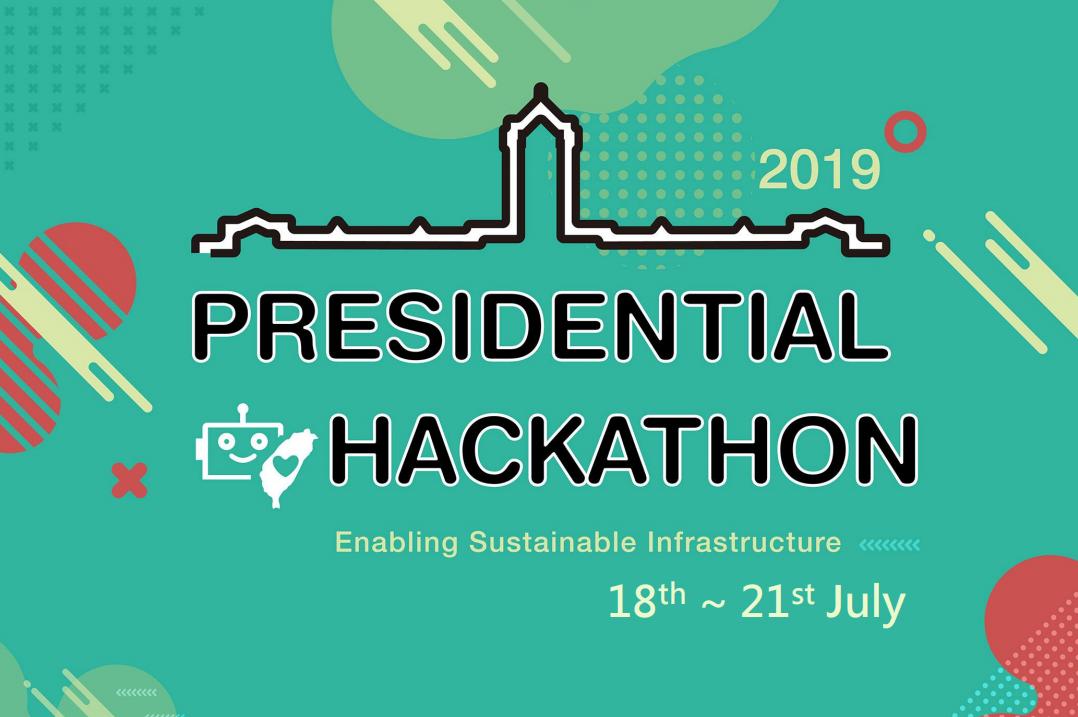 2019

PRESIDENTIAL
HACKATHON

Enabling Sustainable Infrastructure

18th ~ 21st July